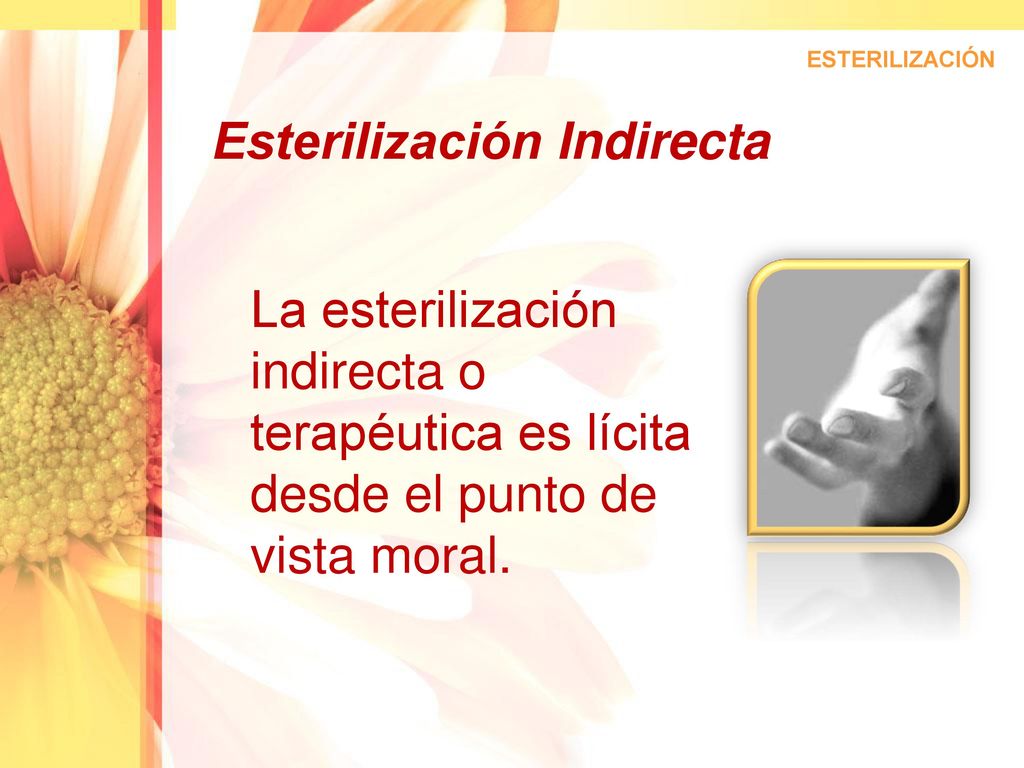 ESTERILIZACIÓN

Esterilización Indirecta

La esterilización indirecta o terapéutica es lícita desde el punto de vista moral.